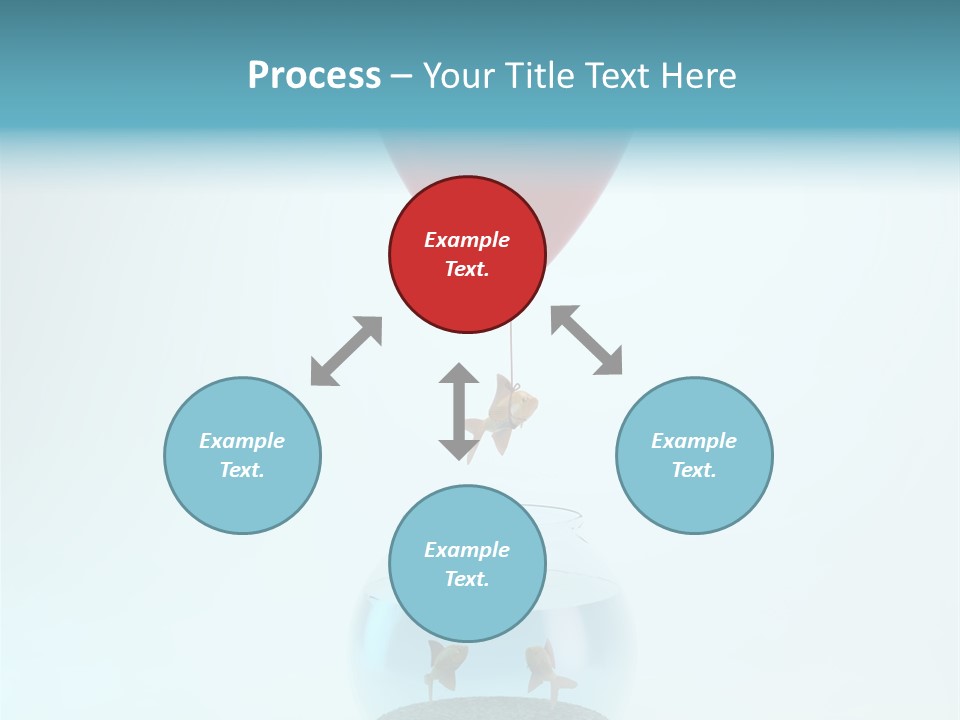 Process – Your Title Text Here

Example Text.

Example Text.

Example Text.

Example Text.